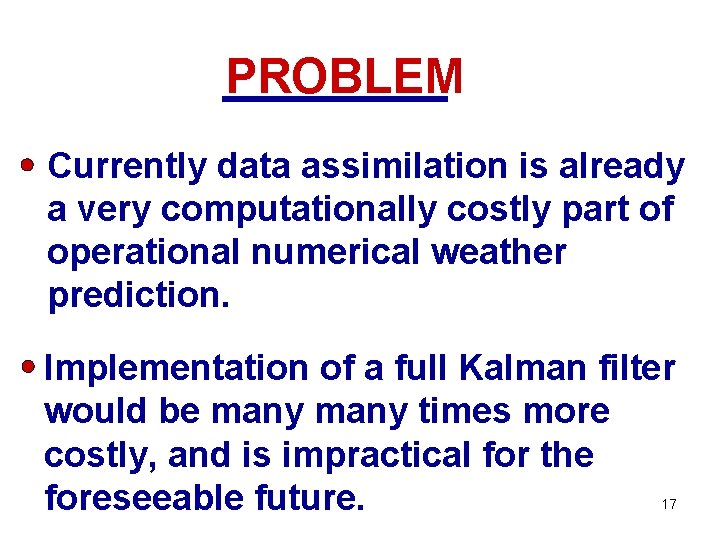 PROBLEM

• Currently data assimilation is already a very computationally costly part of operational numerical weather prediction.

• Implementation of a full Kalman filter would be many many times more costly, and is impractical for the foreseeable future.

17